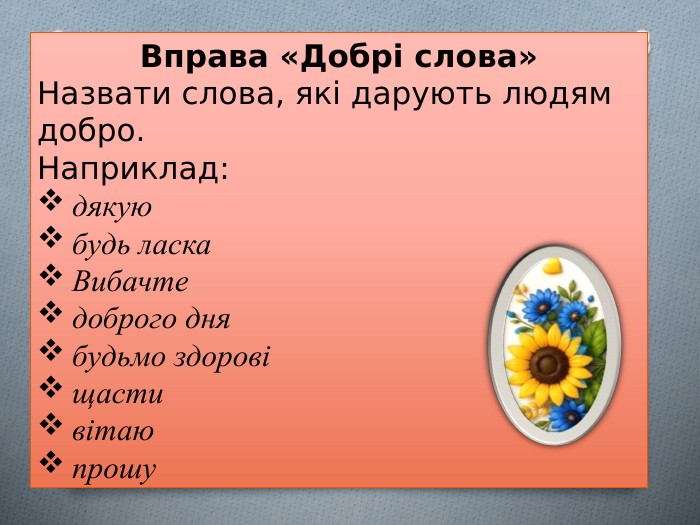 Вправа «Добрі слова»
Назвати слова, які дарують людям добро.
Наприклад:
❖ дякую
❖ будь ласка
❖ Вибачте
❖ доброго дня
❖ будьмо здорові
❖ щасти
❖ вітаю
❖ прошу